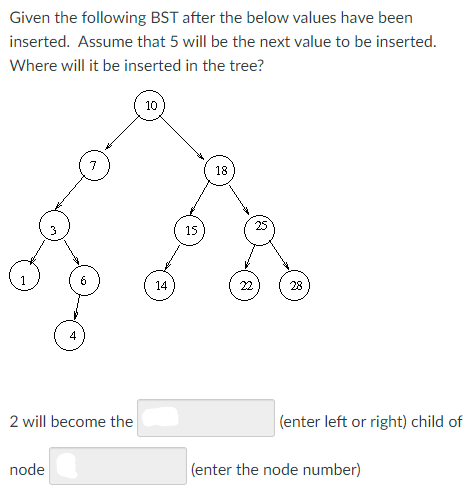 Given the following BST after the below values have been inserted. Assume that 5 will be the next value to be inserted. Where will it be inserted in the tree?

10
7
18
3
15
25
1
6
14
22
28
4

2 will become the (enter left or right) child of

node (enter the node number)